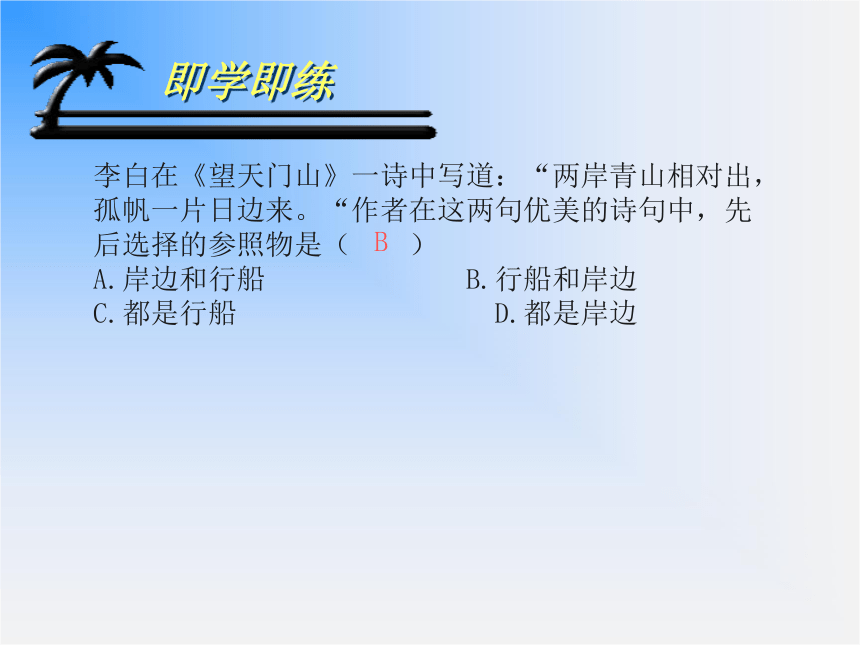 即学即练

李白在《望天门山》一诗中写道：“两岸青山相对出，孤帆一片日边来。“作者在这两句优美的诗句中，先后选择的参照物是（ B ）
A.岸边和行船 B.行船和岸边
C.都是行船 D.都是岸边